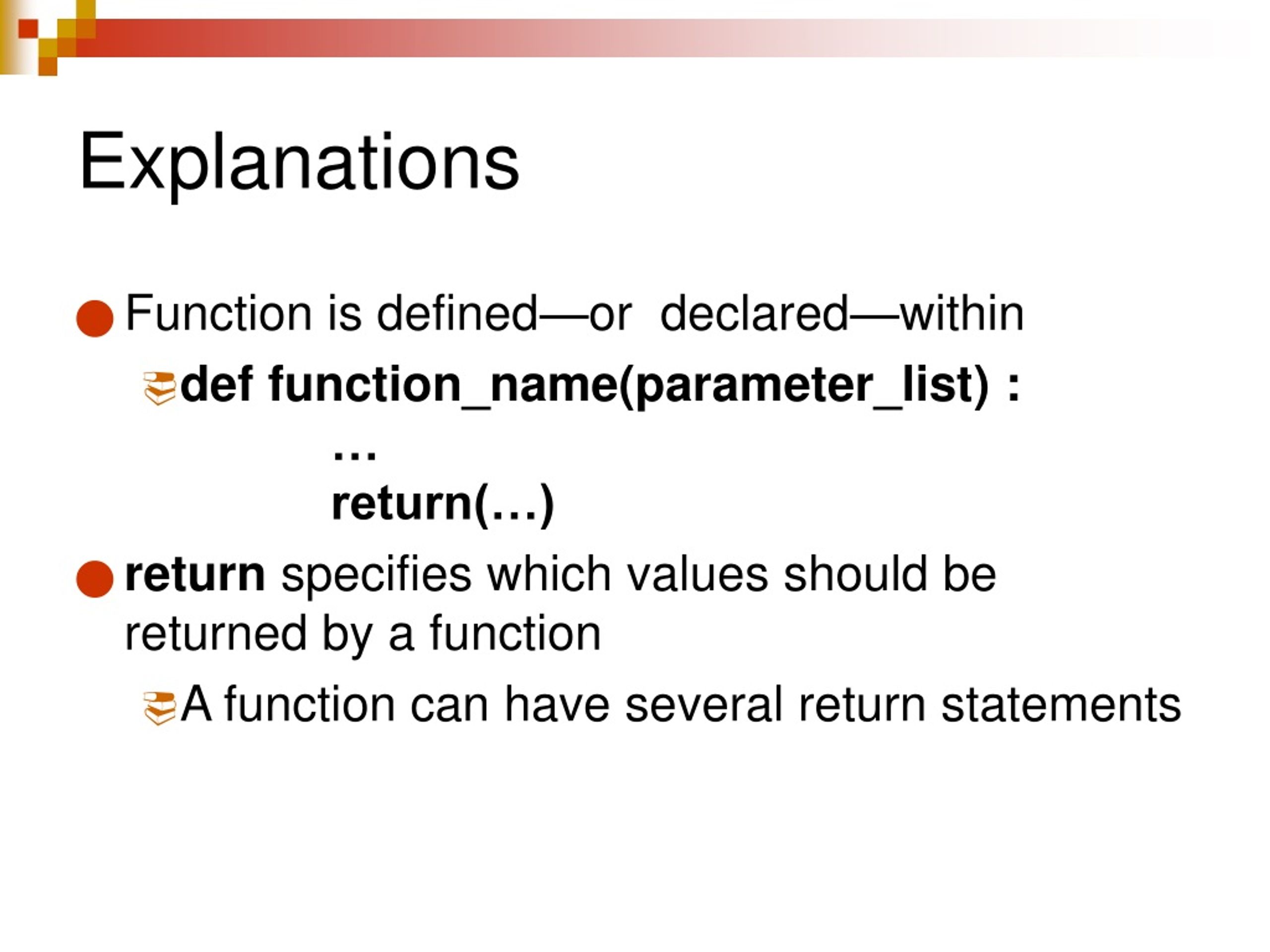 Explanations

Function is defined—or declared—within

def function_name(parameter_list) :
…
return(…)

return specifies which values should be returned by a function

A function can have several return statements